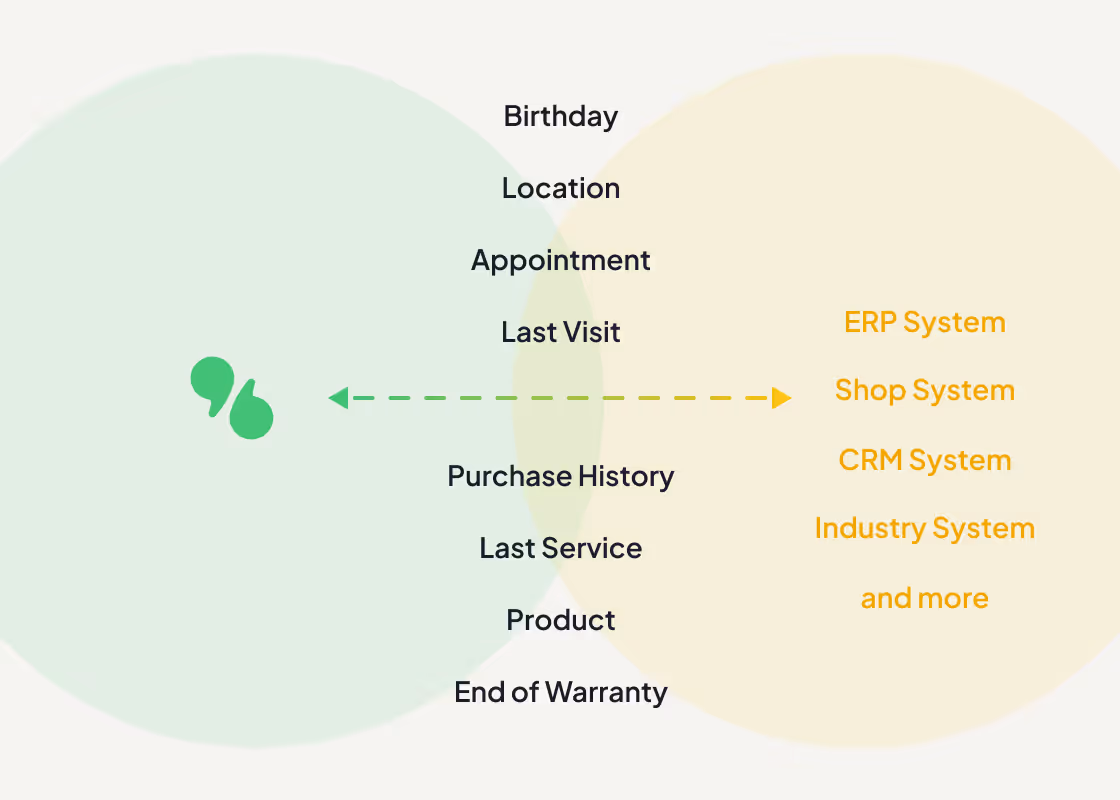 Birthday

Location

Appointment

Last Visit

Purchase History

Last Service

Product

End of Warranty

ERP System

Shop System

CRM System

Industry System

and more